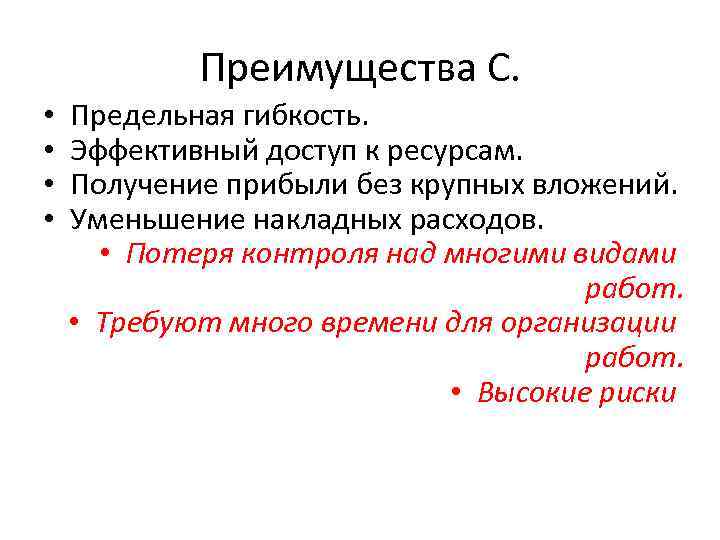 Преимущества С.

• Предельная гибкость.
• Эффективный доступ к ресурсам.
• Получение прибыли без крупных вложений.
• Уменьшение накладных расходов.
• Потеря контроля над многими видами работ.
• Требуют много времени для организации работ.
• Высокие риски